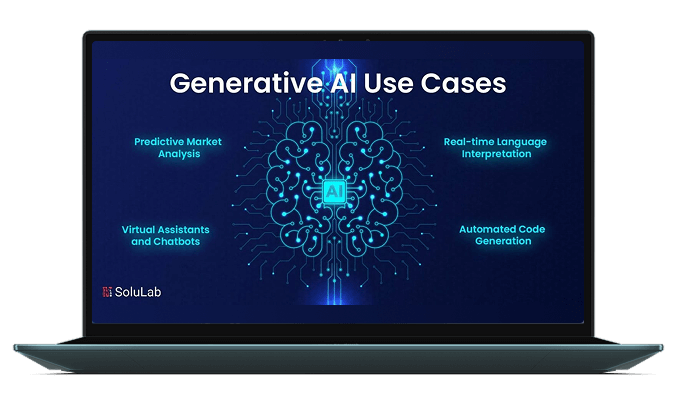 Generative AI Use Cases

Predictive Market Analysis

Real-time Language Interpretation

AI

Virtual Assistants and Chatbots

Automated Code Generation

SoluLab